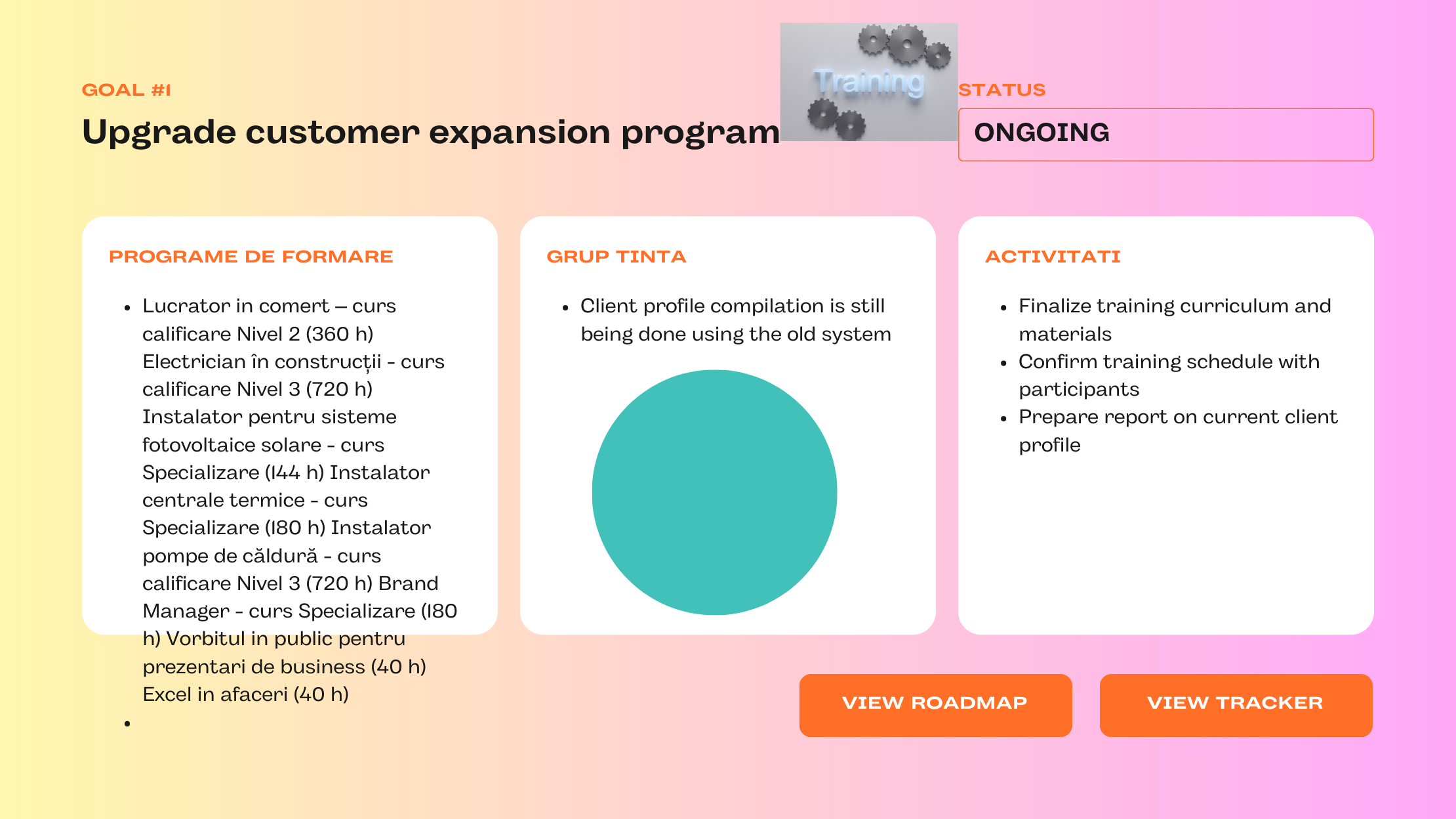 GOAL #1

Upgrade customer expansion program

Training

STATUS

ONGOING

PROGRAME DE FORMARE

• Lucrator in comert – curs calificare Nivel 2 (360 h) Electrician în construcții - curs calificare Nivel 3 (720 h) Instalator pentru sisteme fotovoltaice solare - curs Specializare (144 h) Instalator centrale termice - curs Specializare (180 h) Instalator pompe de căldură - curs calificare Nivel 3 (720 h) Brand Manager - curs Specializare (180 h) Vorbitul in public pentru prezentari de business (40 h) Excel in afaceri (40 h)
•

GRUP TINTA

• Client profile compilation is still being done using the old system

ACTIVITATI

• Finalize training curriculum and materials
• Confirm training schedule with participants
• Prepare report on current client profile

VIEW ROADMAP

VIEW TRACKER